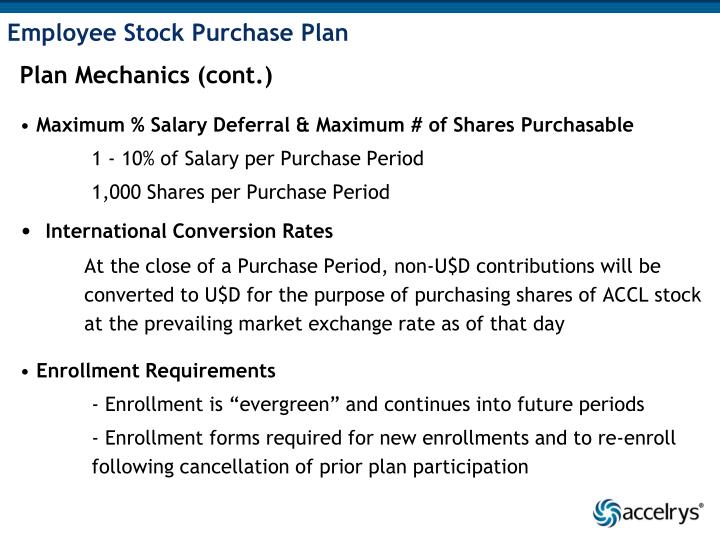 Employee Stock Purchase Plan

Plan Mechanics (cont.)

• Maximum % Salary Deferral & Maximum # of Shares Purchasable

1 - 10% of Salary per Purchase Period

1,000 Shares per Purchase Period

• International Conversion Rates

At the close of a Purchase Period, non-U$D contributions will be converted to U$D for the purpose of purchasing shares of ACCL stock at the prevailing market exchange rate as of that day

• Enrollment Requirements

- Enrollment is “evergreen” and continues into future periods

- Enrollment forms required for new enrollments and to re-enroll following cancellation of prior plan participation

accelrys®